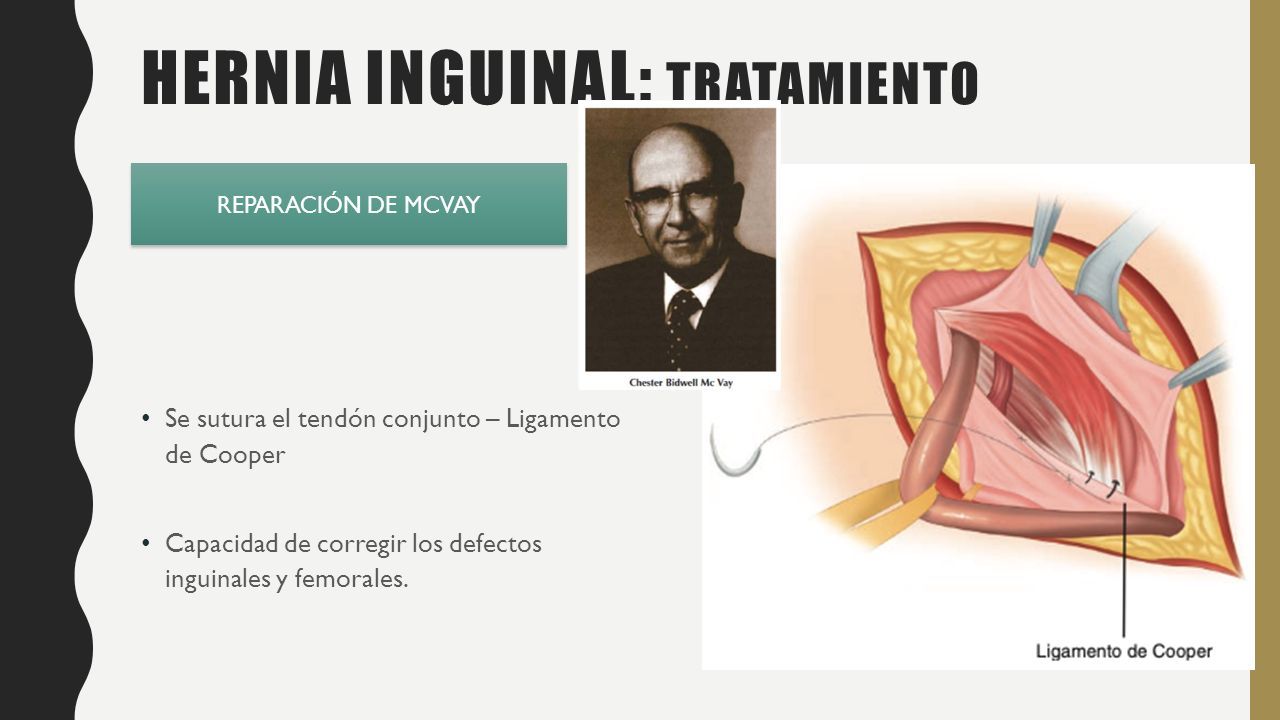 HERNIA INGUINAL: TRATAMIENTO

REPARACIÓN DE MCVAY

Chester Bidwell Mc Vay

• Se sutura el tendón conjunto – Ligamento de Cooper

• Capacidad de corregir los defectos inguinales y femorales.

Ligamento de Cooper